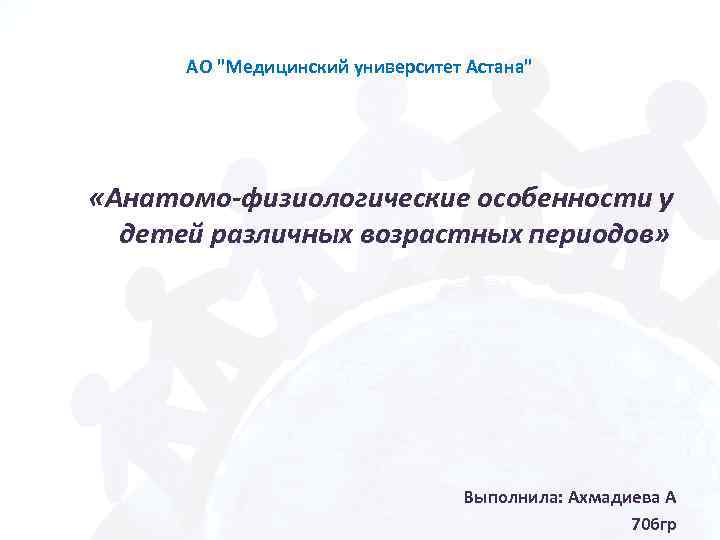 АО "Медицинский университет Астана"

«Анатомо-физиологические особенности у детей различных возрастных периодов»

Выполнила: Ахмадиева А

706гр